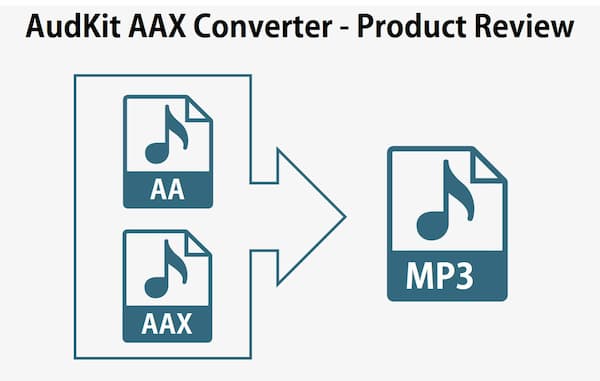 AudKit AAX Converter - Product Review

AA

AAX

MP3